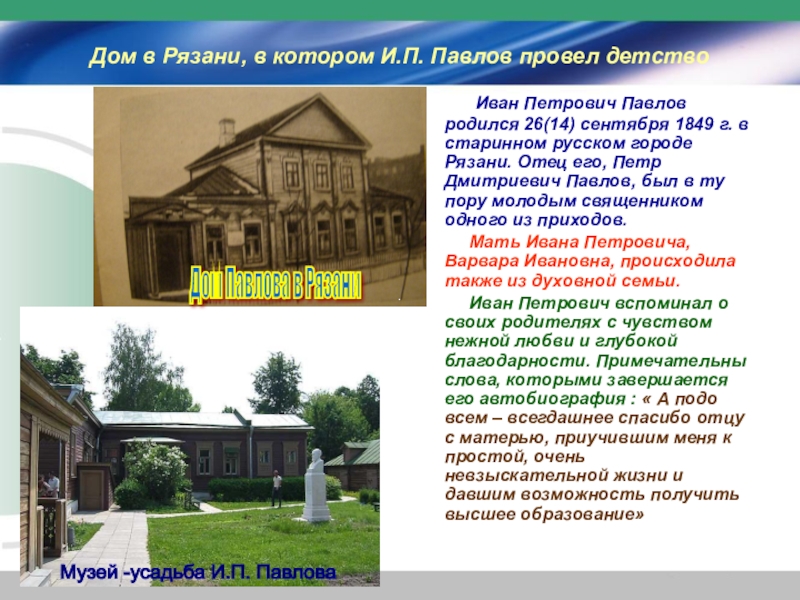 Дом в Рязани, в котором И.П. Павлов провел детство

Дом Павлова в Рязани

Музей -усадьба И.П. Павлова

Иван Петрович Павлов родился 26(14) сентября 1849 г. в старинном русском городе Рязани. Отец его, Петр Дмитриевич Павлов, был в ту пору молодым священником одного из приходов.

Мать Ивана Петровича, Варвара Ивановна, происходила также из духовной семьи.

Иван Петрович вспоминал о своих родителях с чувством нежной любви и глубокой благодарности. Примечательны слова, которыми завершается его автобиография : « А подо всем – всегдашнее спасибо отцу с матерью, приучившим меня к простой, очень невзыскательной жизни и давшим возможность получить высшее образование»